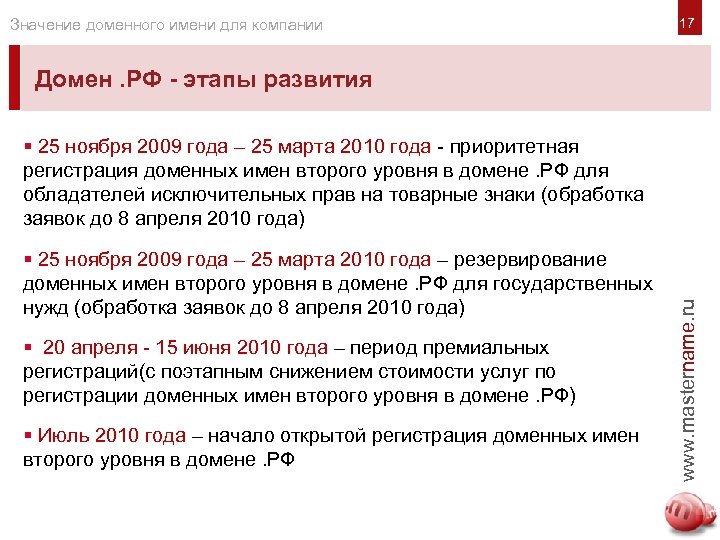 Значение доменного имени для компании

17

Домен .РФ - этапы развития

▪ 25 ноября 2009 года – 25 марта 2010 года - приоритетная регистрация доменных имен второго уровня в домене .РФ для обладателей исключительных прав на товарные знаки (обработка заявок до 8 апреля 2010 года)

▪ 25 ноября 2009 года – 25 марта 2010 года – резервирование доменных имен второго уровня в домене .РФ для государственных нужд (обработка заявок до 8 апреля 2010 года)

▪ 20 апреля - 15 июня 2010 года – период премиальных регистраций(с поэтапным снижением стоимости услуг по регистрации доменных имен второго уровня в домене .РФ)

▪ Июль 2010 года – начало открытой регистрация доменных имен второго уровня в домене .РФ

www.mastername.ru